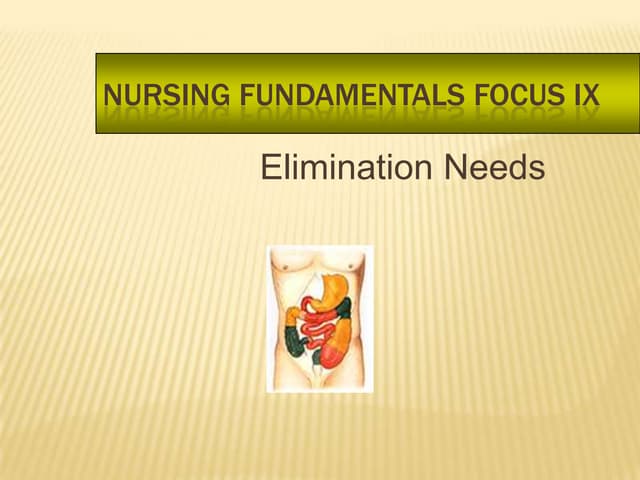 NURSING FUNDAMENTALS FOCUS IX

Elimination Needs